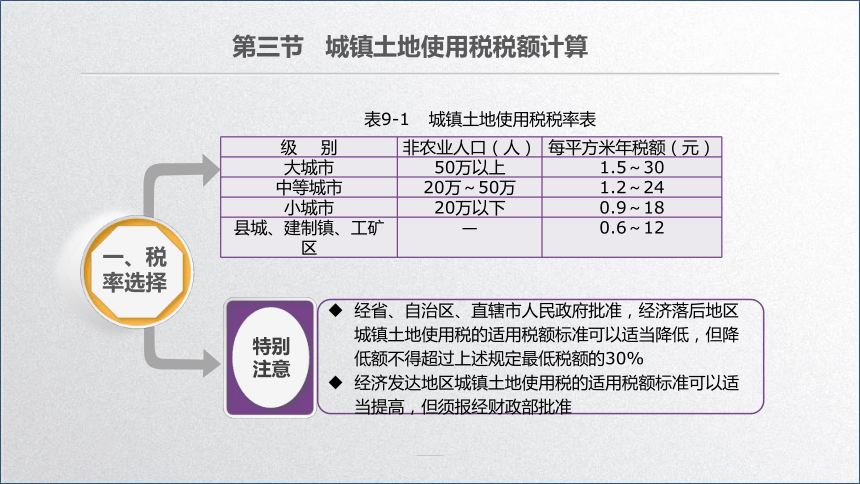 第三节　城镇土地使用税税额计算

表9-1　城镇土地使用税税率表

| 级　别 | 非农业人口（人） | 每平方米年税额（元） |
|---|---|---|
| 大城市 | 50万以上 | 1.5～30 |
| 中等城市 | 20万～50万 | 1.2～24 |
| 小城市 | 20万以下 | 0.9～18 |
| 县城、建制镇、工矿区 | — | 0.6～12 |

一、税率选择

特别注意

◆ 经省、自治区、直辖市人民政府批准，经济落后地区城镇土地使用税的适用税额标准可以适当降低，但降低额不得超过上述规定最低税额的30%

◆ 经济发达地区城镇土地使用税的适用税额标准可以适当提高，但须报经财政部批准